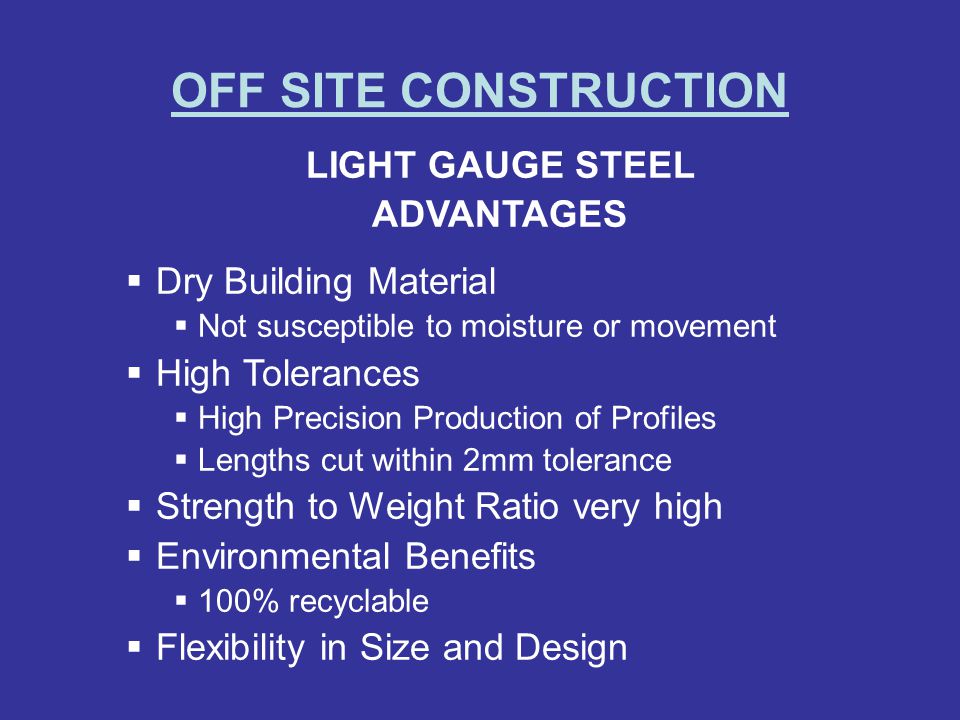 OFF SITE CONSTRUCTION

LIGHT GAUGE STEEL
ADVANTAGES

▪ Dry Building Material
  ▪ Not susceptible to moisture or movement
▪ High Tolerances
  ▪ High Precision Production of Profiles
  ▪ Lengths cut within 2mm tolerance
▪ Strength to Weight Ratio very high
▪ Environmental Benefits
  ▪ 100% recyclable
▪ Flexibility in Size and Design